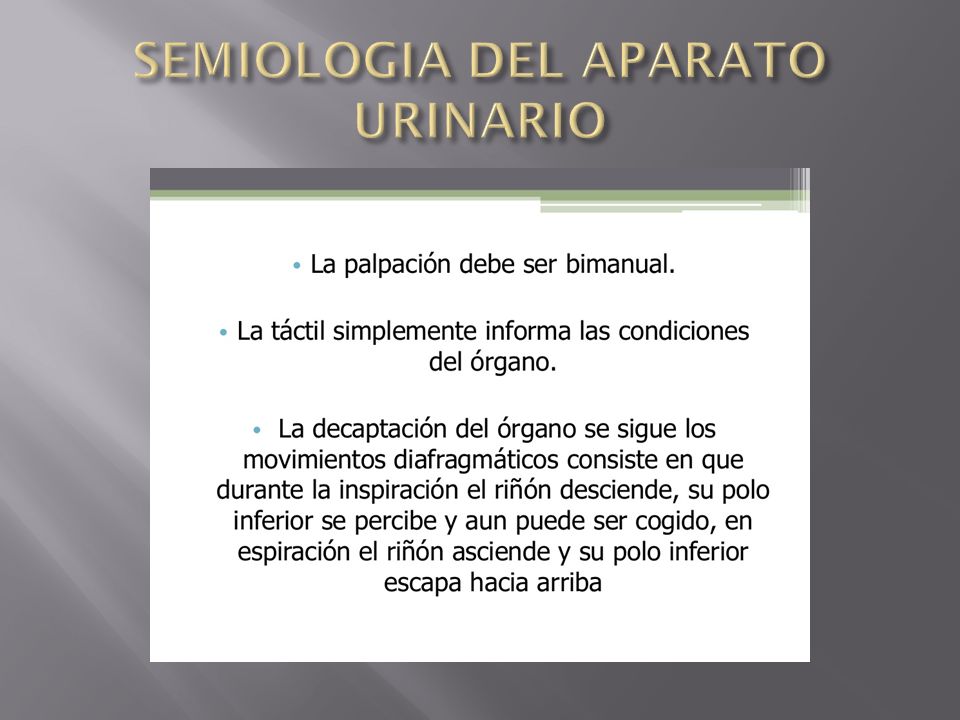 SEMIOLOGIA DEL APARATO URINARIO

• La palpación debe ser bimanual.

• La táctil simplemente informa las condiciones del órgano.

• La decaptación del órgano se sigue los movimientos diafragmáticos consiste en que durante la inspiración el riñón desciende, su polo inferior se percibe y aun puede ser cogido, en espiración el riñón asciende y su polo inferior escapa hacia arriba